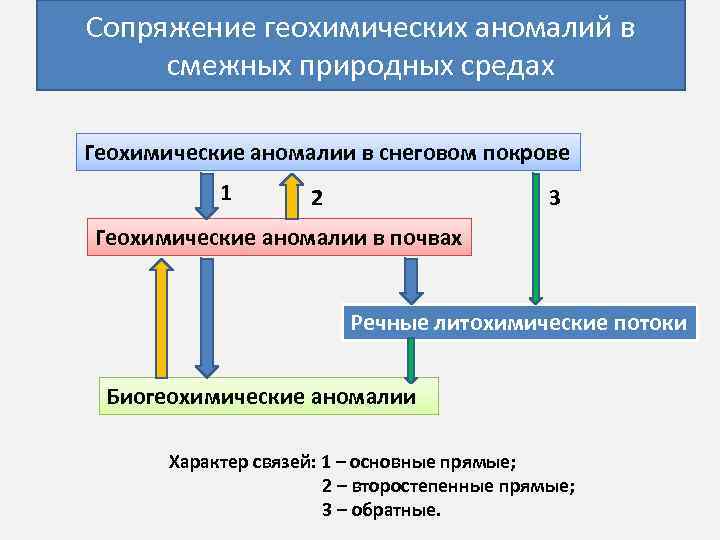 Сопряжение геохимических аномалий в смежных природных средах

Геохимические аномалии в снеговом покрове

1

2

3

Геохимические аномалии в почвах

Речные литохимические потоки

Биогеохимические аномалии

Характер связей: 1 – основные прямые;
2 – второстепенные прямые;
3 – обратные.